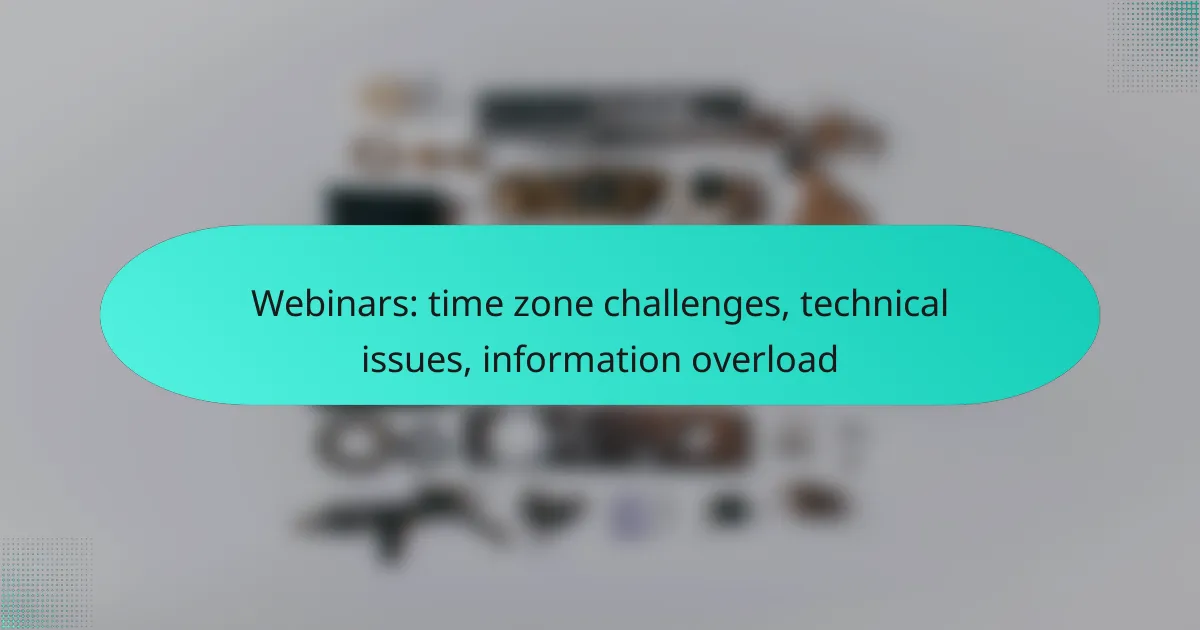 Webinars: time zone challenges, technical issues, information overload